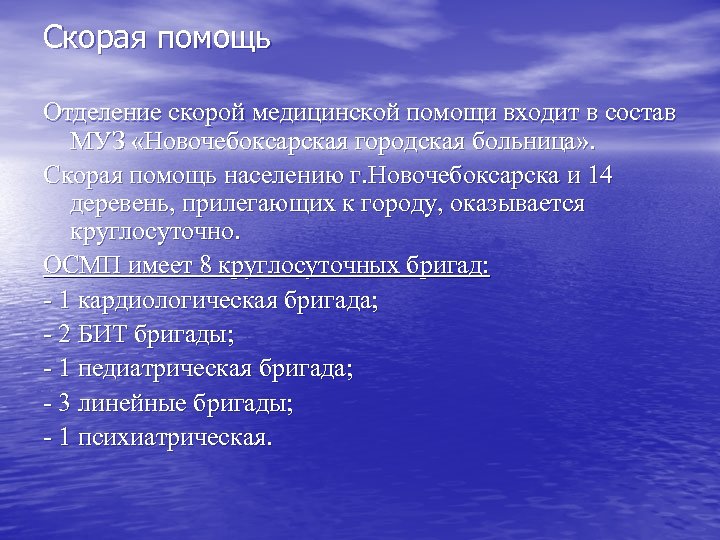 Скорая помощь

Отделение скорой медицинской помощи входит в состав МУЗ «Новочебоксарская городская больница».

Скорая помощь населению г.Новочебоксарска и 14 деревень, прилегающих к городу, оказывается круглосуточно.

ОСМП имеет 8 круглосуточных бригад:

- 1 кардиологическая бригада;

- 2 БИТ бригады;

- 1 педиатрическая бригада;

- 3 линейные бригады;

- 1 психиатрическая.